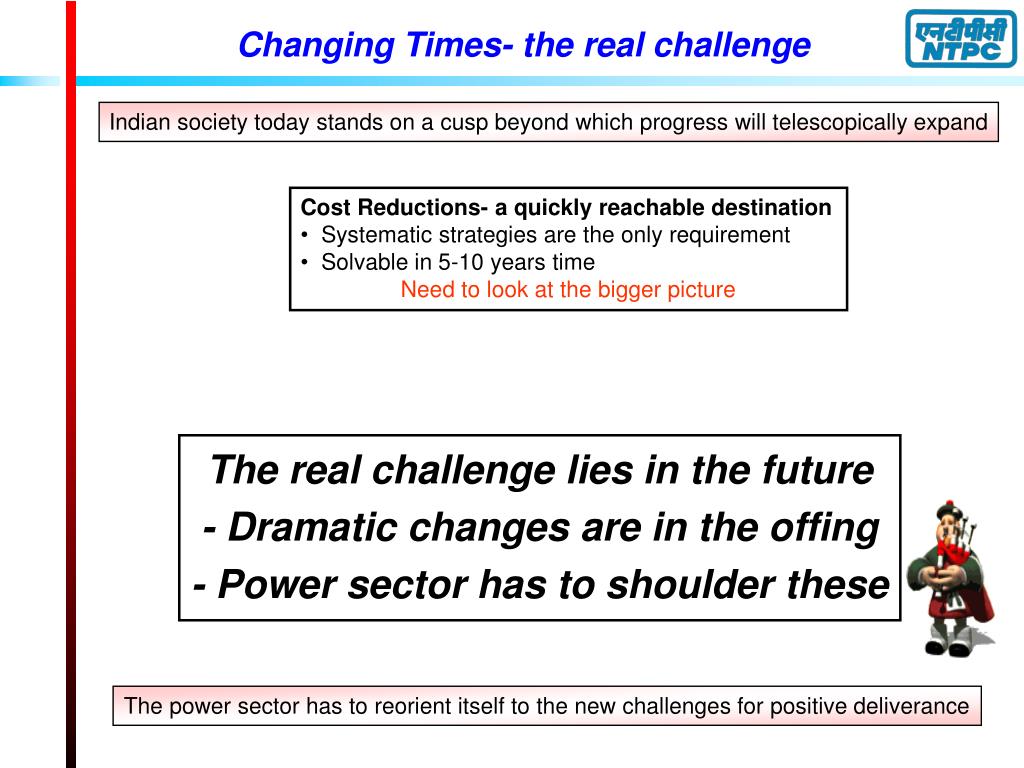 Changing Times- the real challenge

एनटीपीसी
NTPC

Indian society today stands on a cusp beyond which progress will telescopically expand

Cost Reductions- a quickly reachable destination
• Systematic strategies are the only requirement
• Solvable in 5-10 years time
Need to look at the bigger picture

The real challenge lies in the future
- Dramatic changes are in the offing
- Power sector has to shoulder these

The power sector has to reorient itself to the new challenges for positive deliverance